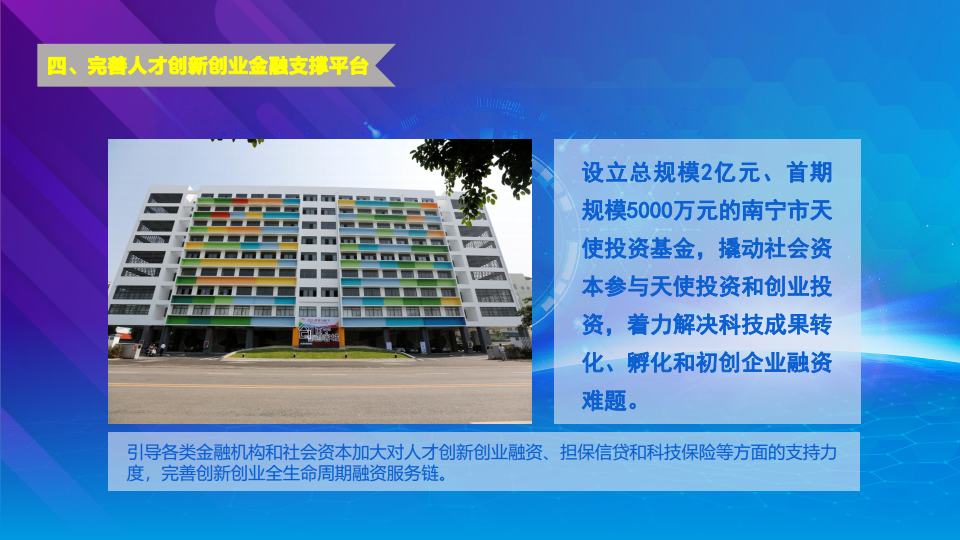 四、完善人才创新创业金融支撑平台

设立总规模2亿元、首期规模5000万元的南宁市天使投资基金，撬动社会资本参与天使投资和创业投资，着力解决科技成果转化、孵化和初创企业融资难题。

引导各类金融机构和社会资本加大对人才创新创业融资、担保信贷和科技保险等方面的支持力度，完善创新创业全生命周期融资服务链。